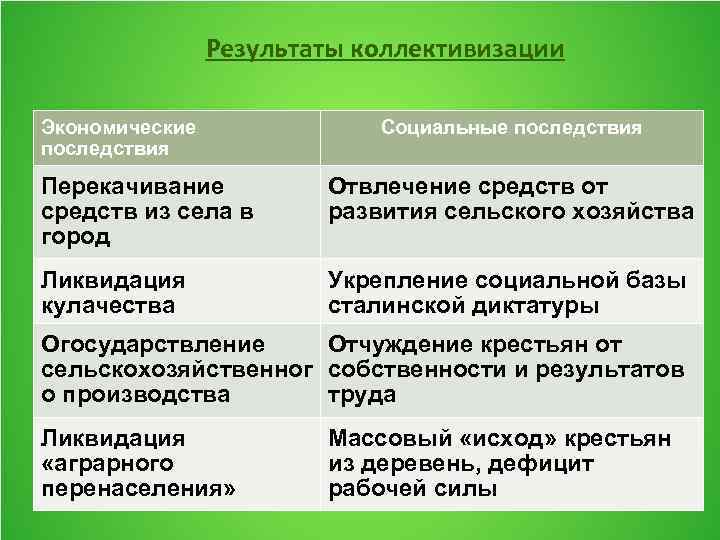 Результаты коллективизации

| Экономические последствия | Социальные последствия |
|---|---|
| Перекачивание средств из села в город | Отвлечение средств от развития сельского хозяйства |
| Ликвидация кулачества | Укрепление социальной базы сталинской диктатуры |
| Огосударствление сельскохозяйственного производства | Отчуждение крестьян от собственности и результатов труда |
| Ликвидация «аграрного перенаселения» | Массовый «исход» крестьян из деревень, дефицит рабочей силы |